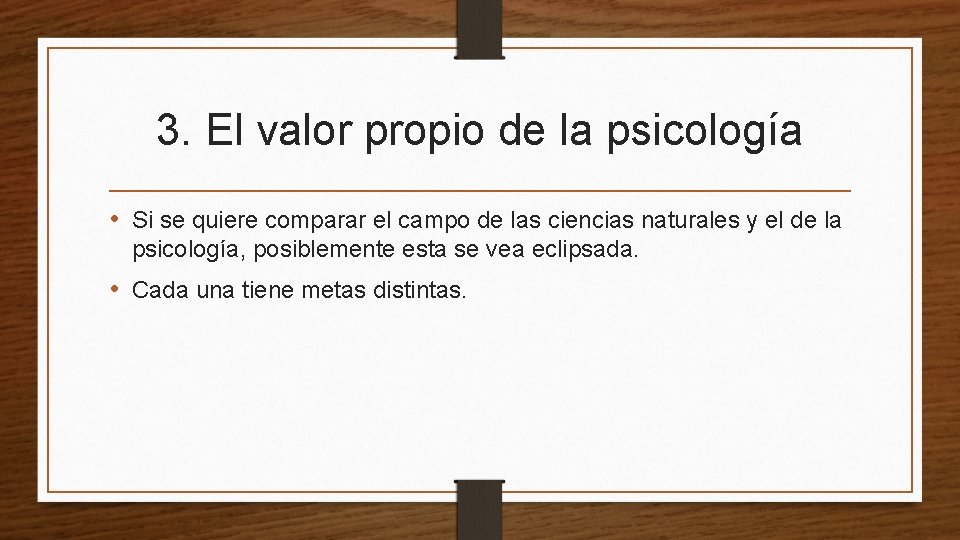 3. El valor propio de la psicología

• Si se quiere comparar el campo de las ciencias naturales y el de la psicología, posiblemente esta se vea eclipsada.

• Cada una tiene metas distintas.